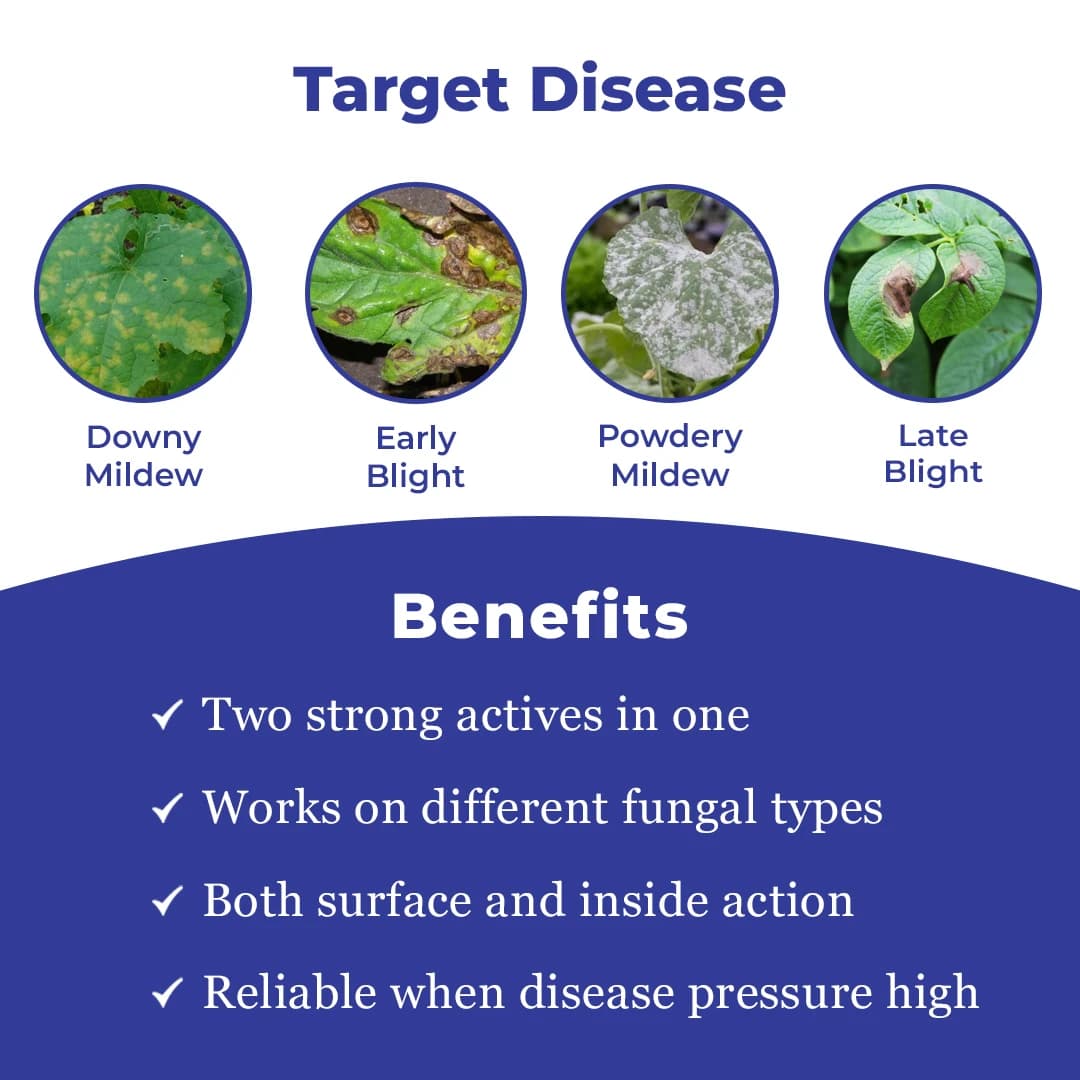 Target Disease

Downy Mildew

Early Blight

Powdery Mildew

Late Blight

Benefits

✓ Two strong actives in one

✓ Works on different fungal types

✓ Both surface and inside action

✓ Reliable when disease pressure high